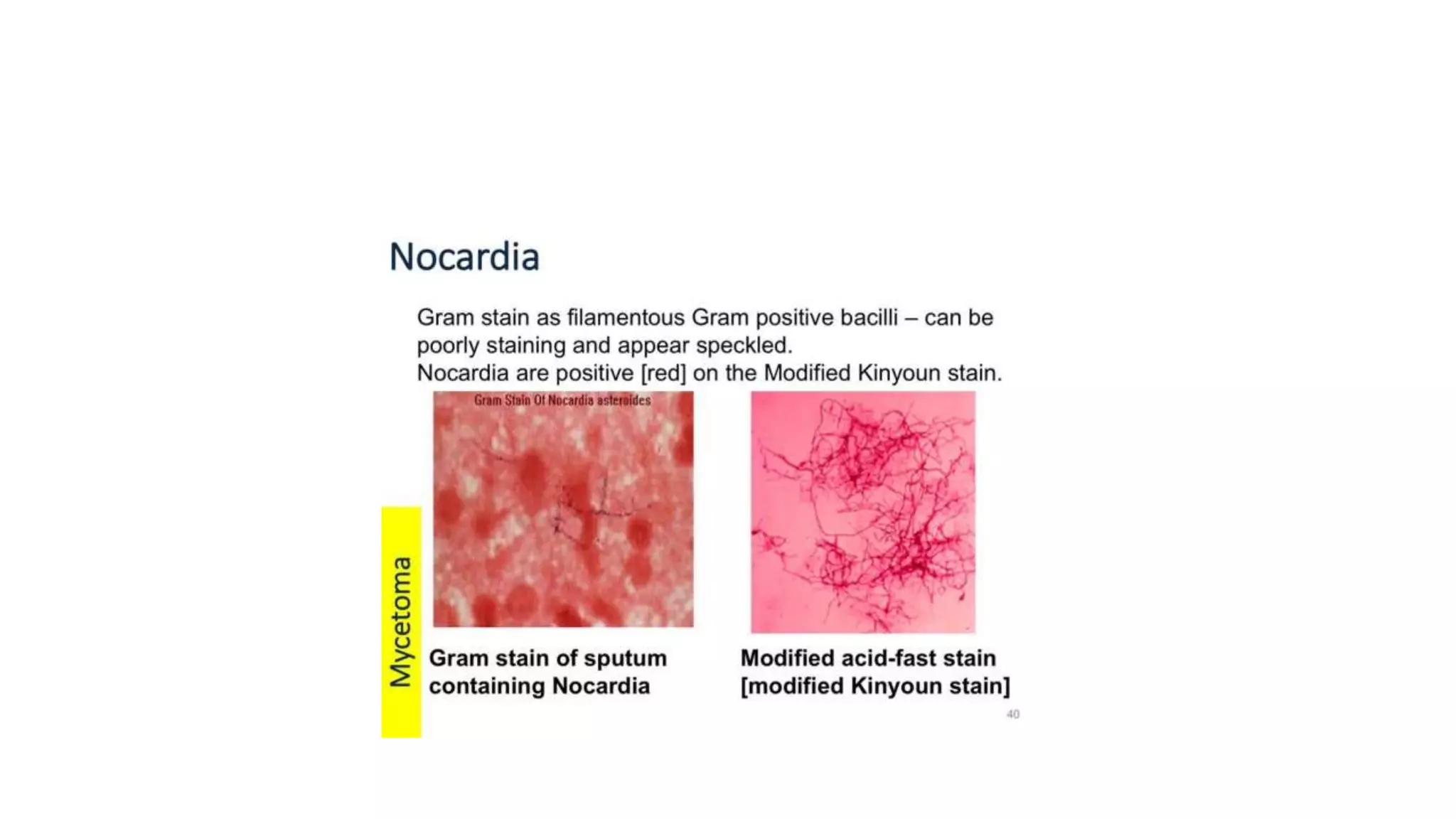 Nocardia

Gram stain as filamentous Gram positive bacilli – can be poorly staining and appear speckled.
Nocardia are positive [red] on the Modified Kinyoun stain.

Gram Stain Of Nocardia asteroides

Mycetoma

Gram stain of sputum containing Nocardia

Modified acid-fast stain [modified Kinyoun stain]

40